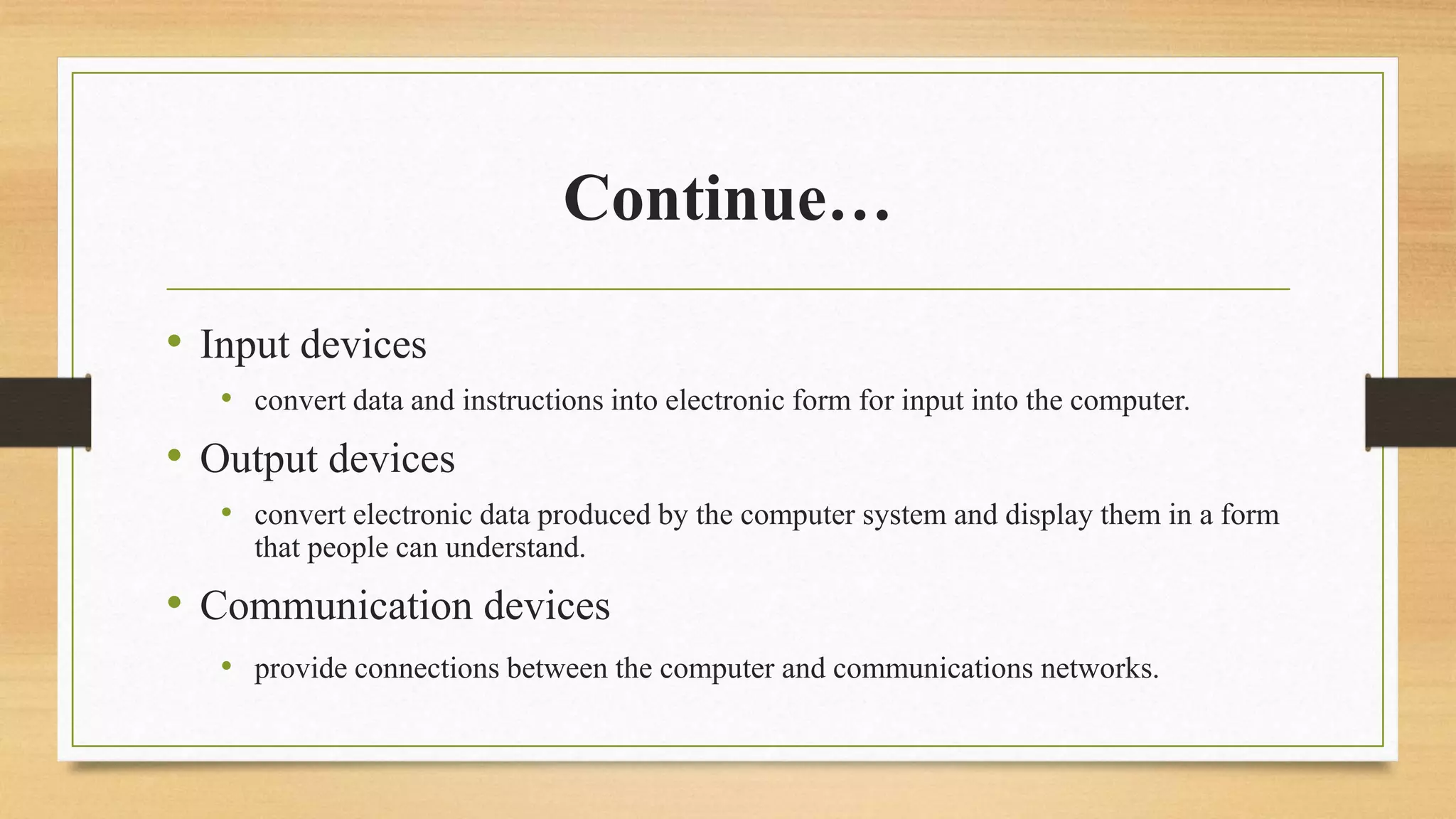 Continue…

• Input devices
  • convert data and instructions into electronic form for input into the computer.
• Output devices
  • convert electronic data produced by the computer system and display them in a form that people can understand.
• Communication devices
  • provide connections between the computer and communications networks.